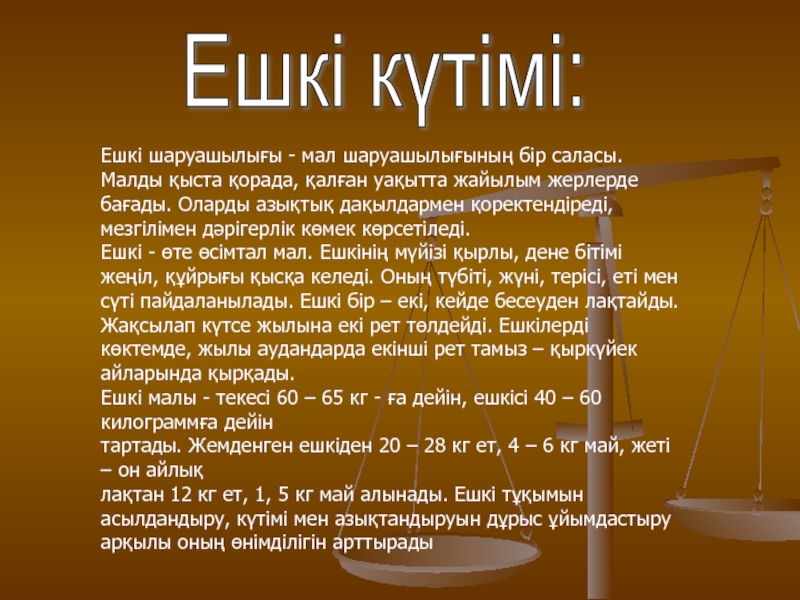 Ешкі күтімі:

Ешкі шаруашылығы - мал шаруашылығының бір саласы. Малды қыста қорада, қалған уақытта жайылым жерлерде бағады. Оларды азықтық дақылдармен қоректендіреді, мезгілімен дәрігерлік көмек көрсетіледі.
Ешкі - өте өсімтал мал. Ешкінің мүйізі қырлы, дене бітімі жеңіл, құйрығы қысқа келеді. Оның түбіті, жүні, терісі, еті мен сүті пайдаланылады. Ешкі бір – екі, кейде бесеуден лақтайды. Жақсылап күтсе жылына екі рет төлдейді. Ешкілерді көктемде, жылы аудандарда екінші рет тамыз – қыркүйек айларында қырқады.
Ешкі малы - текесі 60 – 65 кг - ға дейін, ешкісі 40 – 60 килограммға дейін
тартады. Жемденген ешкіден 20 – 28 кг ет, 4 – 6 кг май, жеті – он айлық
лақтан 12 кг ет, 1, 5 кг май алынады. Ешкі тұқымын асылдандыру, күтімі мен азықтандыруын дұрыс ұйымдастыру арқылы оның өнімділігін арттырады